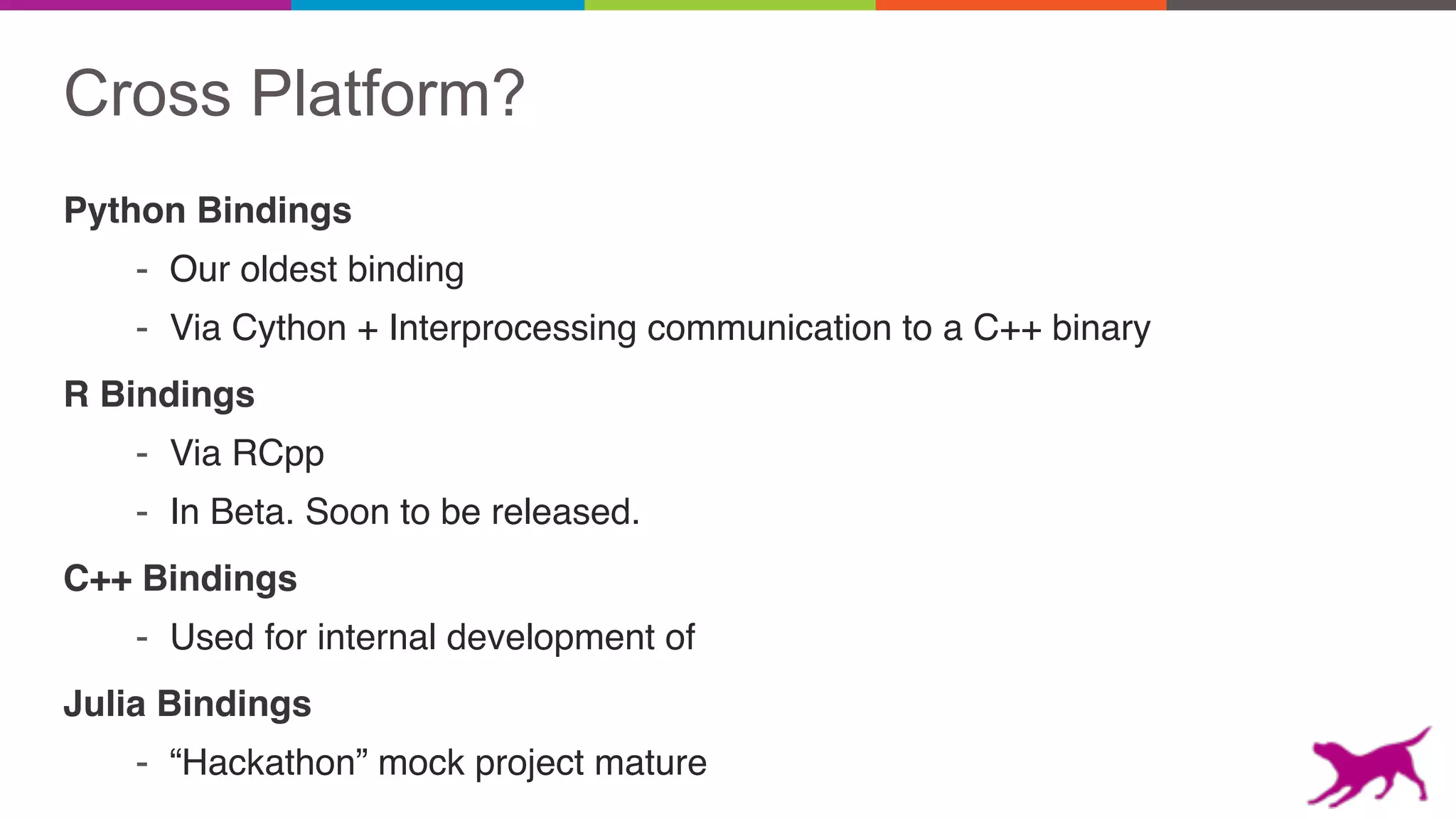 Cross Platform?

Python Bindings

- Our oldest binding
- Via Cython + Interprocessing communication to a C++ binary

R Bindings

- Via RCpp
- In Beta. Soon to be released.

C++ Bindings

- Used for internal development of

Julia Bindings

- “Hackathon” mock project mature